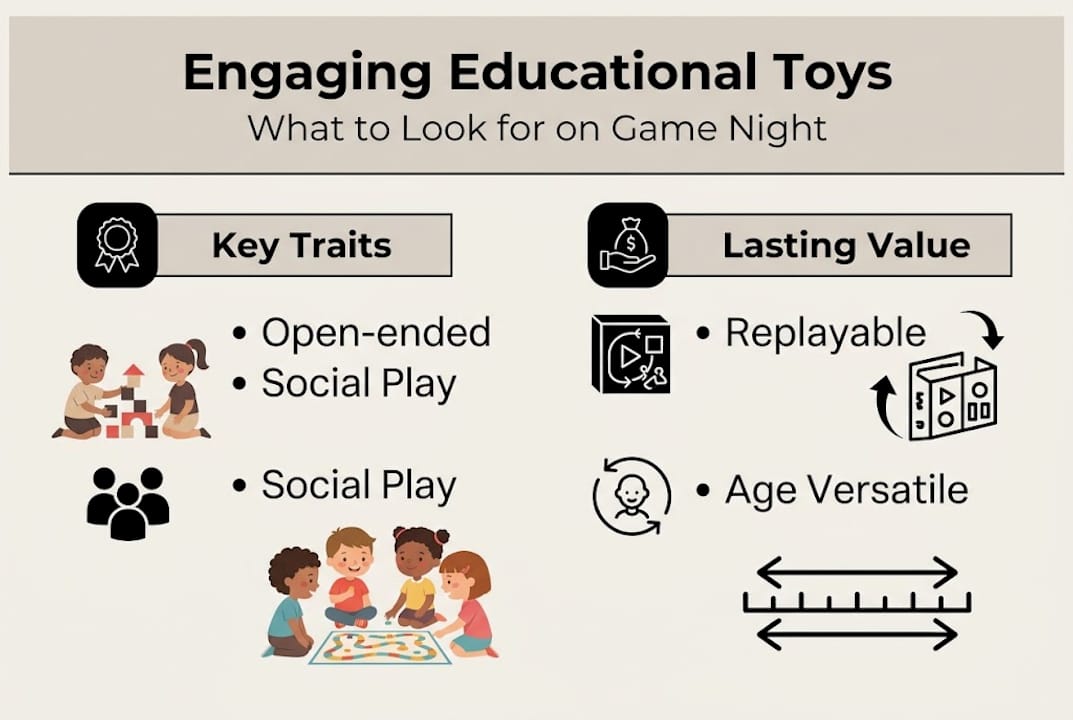 Engaging Educational Toys
What to Look for on Game Night

Key Traits

• Open-ended
• Social Play

• Social Play

Lasting Value

• Replayable

• Age Versatile